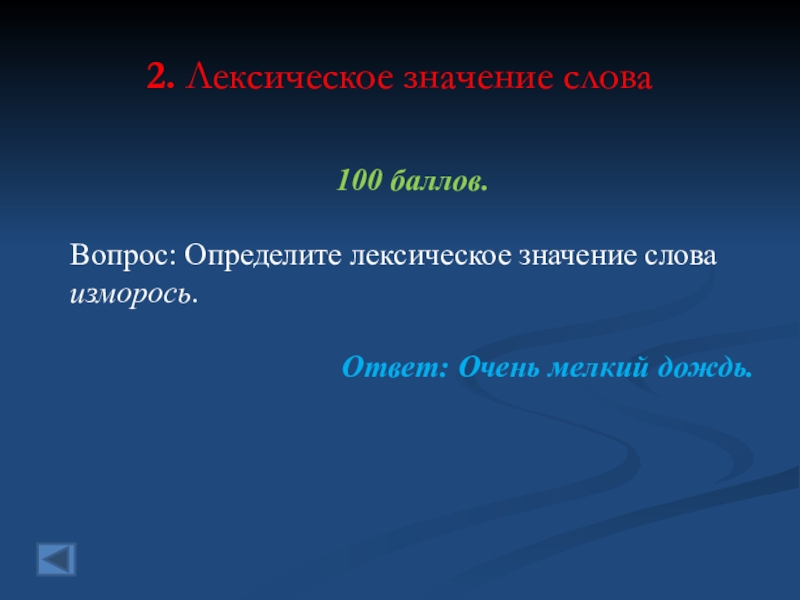 2. Лексическое значение слова

100 баллов.

Вопрос: Определите лексическое значение слова изморось.

Ответ: Очень мелкий дождь.